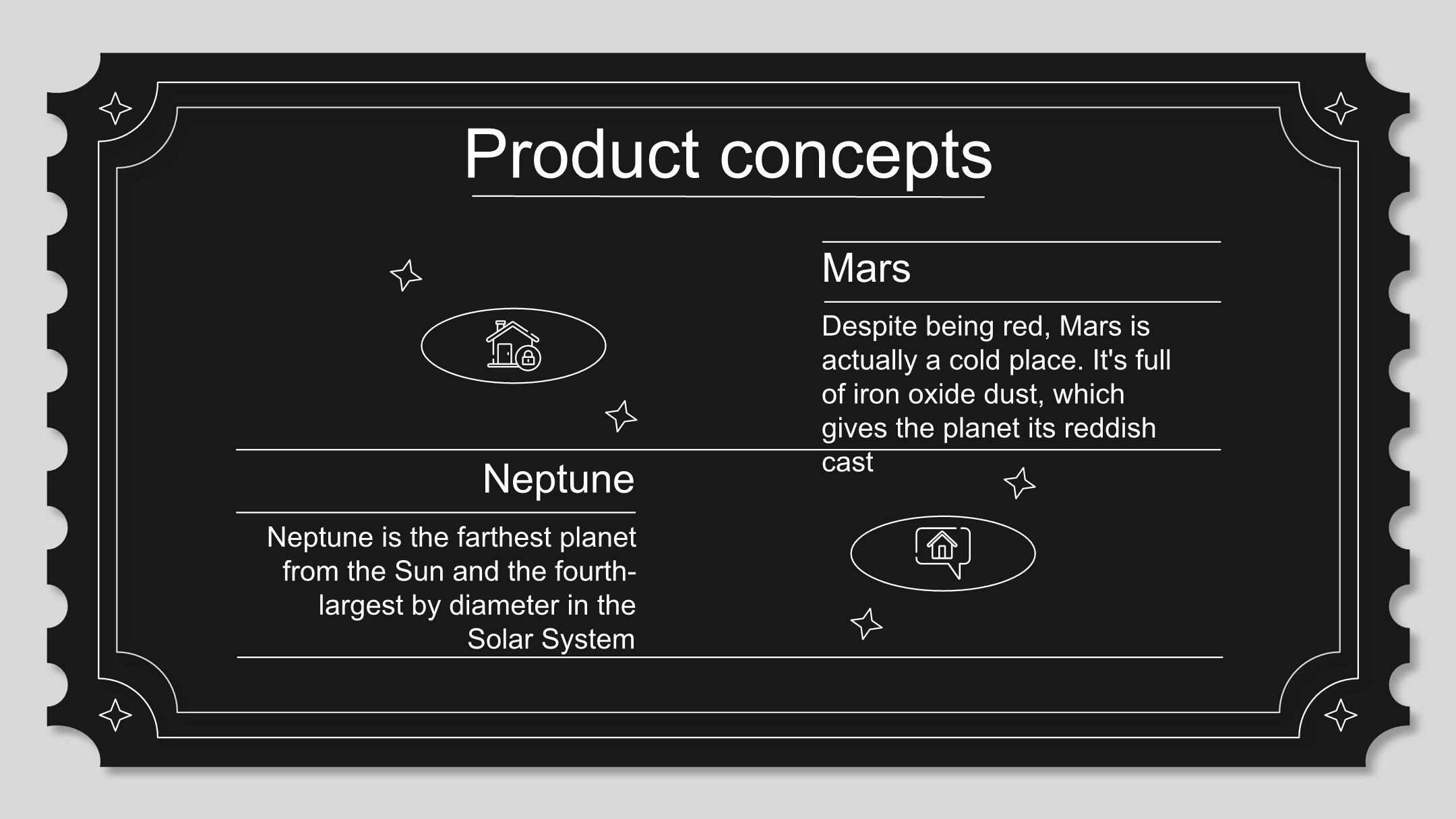 Product concepts

Mars

Despite being red, Mars is actually a cold place. It's full of iron oxide dust, which gives the planet its reddish cast

Neptune

Neptune is the farthest planet from the Sun and the fourth-largest by diameter in the Solar System